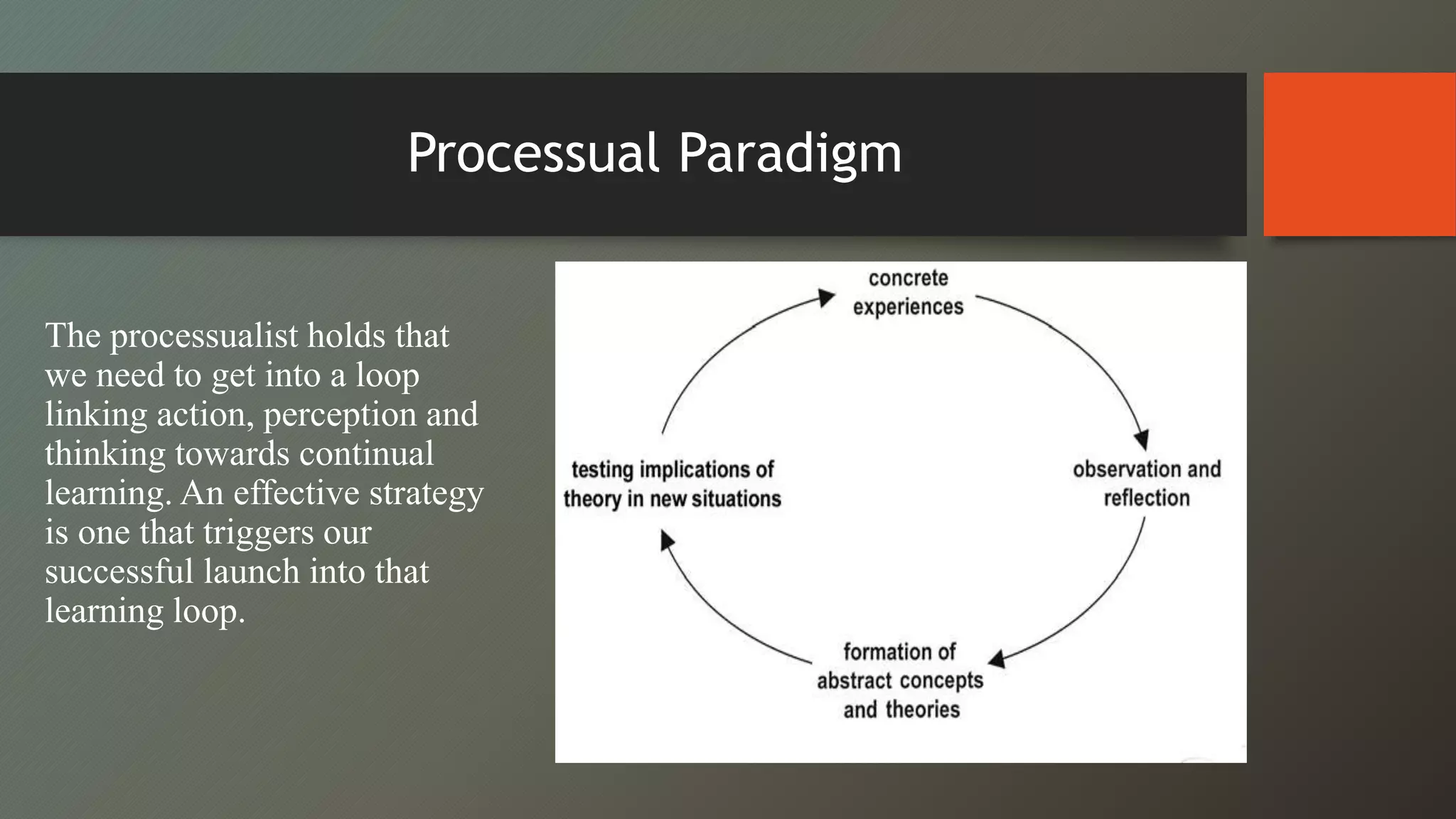 Processual Paradigm

The processualist holds that we need to get into a loop linking action, perception and thinking towards continual learning. An effective strategy is one that triggers our successful launch into that learning loop.

concrete experiences

observation and reflection

formation of abstract concepts and theories

testing implications of theory in new situations